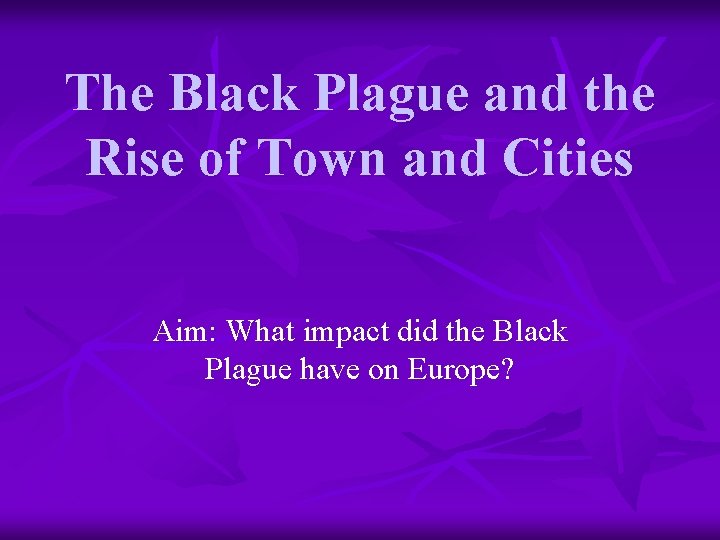 The Black Plague and the Rise of Town and Cities

Aim: What impact did the Black Plague have on Europe?